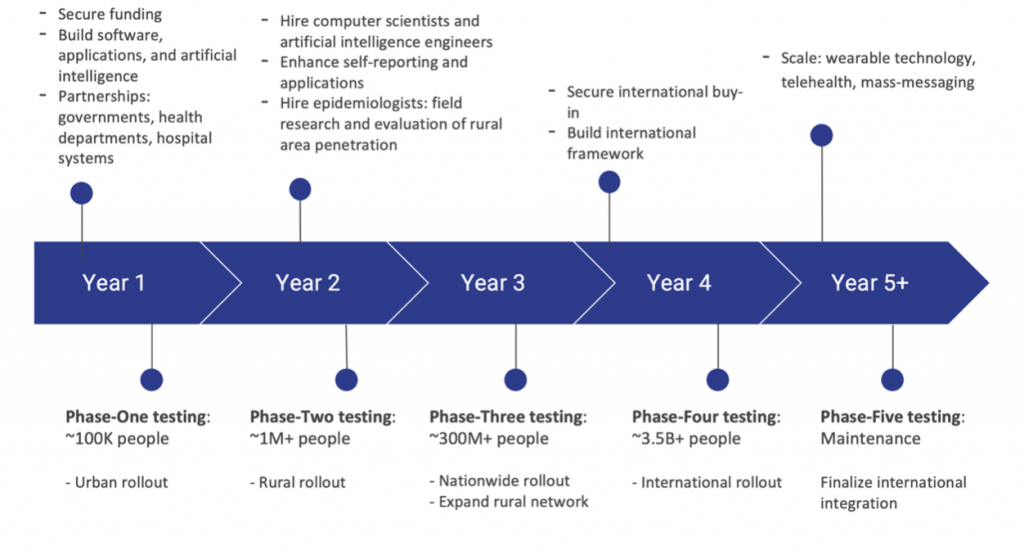 - Secure funding
- Build software, applications, and artificial intelligence
- Partnerships: governments, health departments, hospital systems

- Hire computer scientists and artificial intelligence engineers
- Enhance self-reporting and applications
- Hire epidemiologists: field research and evaluation of rural area penetration

- Secure international buy-in
- Build international framework

- Scale: wearable technology, telehealth, mass-messaging

Year 1

Year 2

Year 3

Year 4

Year 5+

Phase-One testing: ~100K people

- Urban rollout

Phase-Two testing: ~1M+ people

- Rural rollout

Phase-Three testing: ~300M+ people

- Nationwide rollout
- Expand rural network

Phase-Four testing: ~3.5B+ people

- International rollout

Phase-Five testing: Maintenance

Finalize international integration